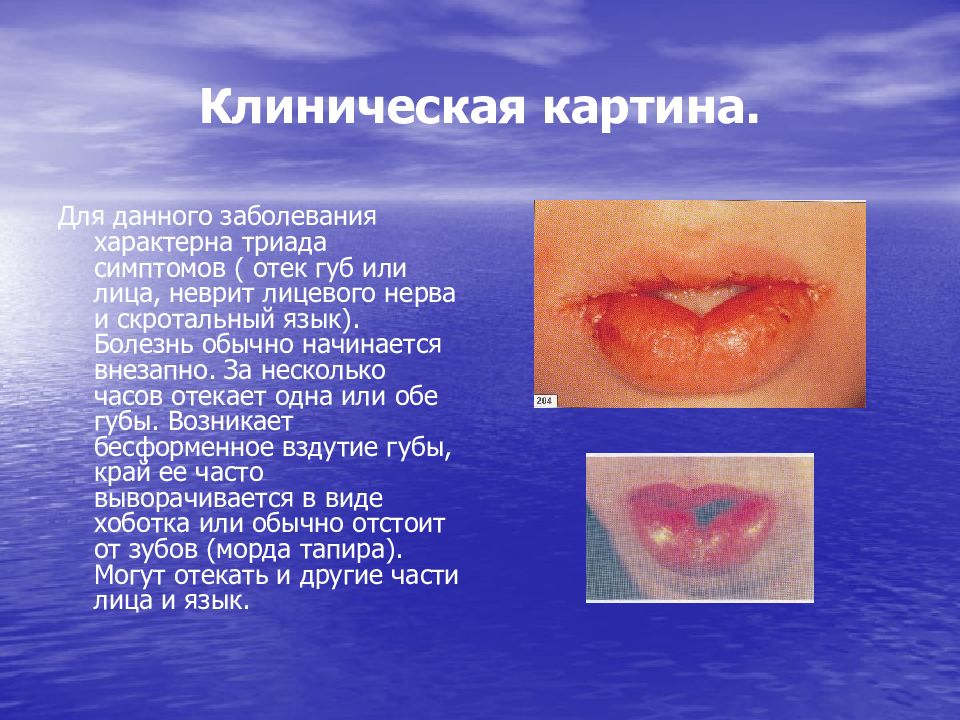 Клиническая картина.

Для данного заболевания характерна триада симптомов ( отек губ или лица, неврит лицевого нерва и скротальный язык). Болезнь обычно начинается внезапно. За несколько часов отекает одна или обе губы. Возникает бесформенное вздутие губы, край ее часто выворачивается в виде хоботка или обычно отстоит от зубов (морда тапира). Могут отекать и другие части лица и язык.

204